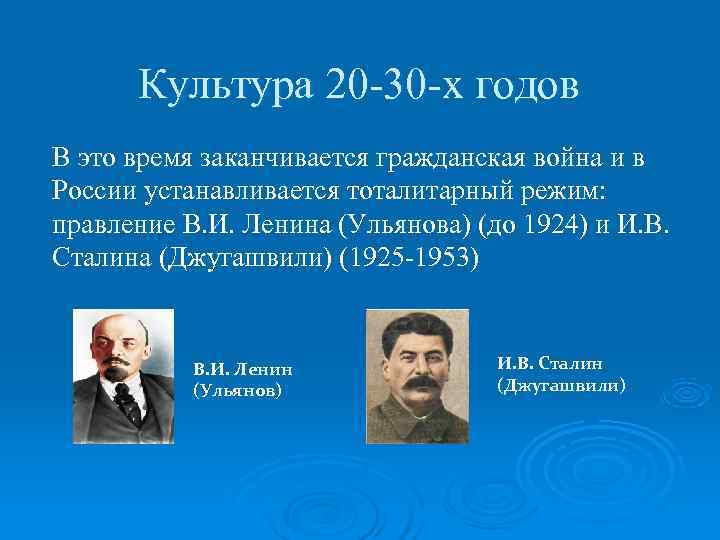 Культура 20-30-х годов

В это время заканчивается гражданская война и в России устанавливается тоталитарный режим: правление В.И. Ленина (Ульянова) (до 1924) и И.В. Сталина (Джугашвили) (1925-1953)

В.И. Ленин (Ульянов)

И.В. Сталин (Джугашвили)